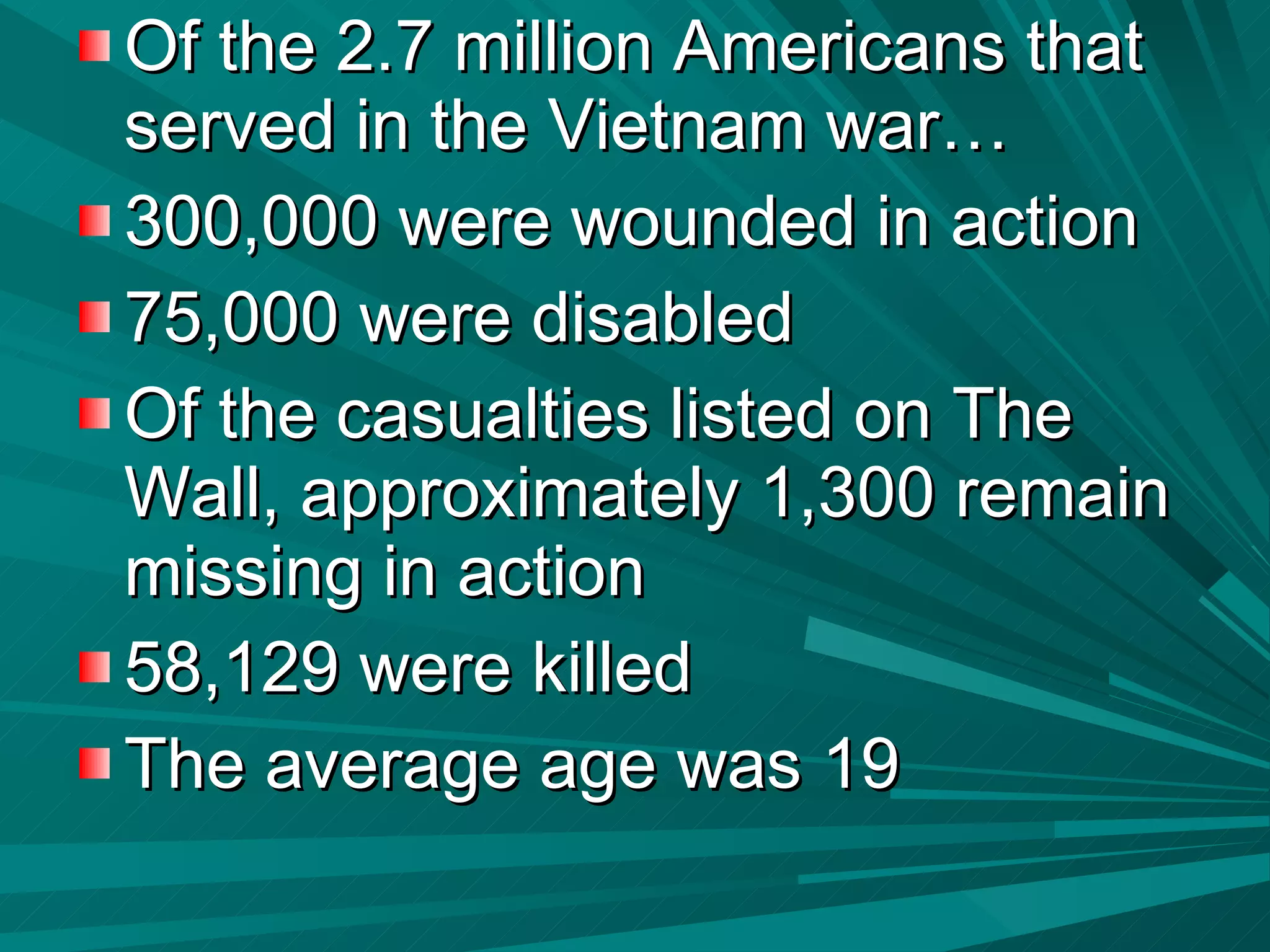 Of the 2.7 million Americans that served in the Vietnam war…

300,000 were wounded in action

75,000 were disabled

Of the casualties listed on The Wall, approximately 1,300 remain missing in action

58,129 were killed

The average age was 19